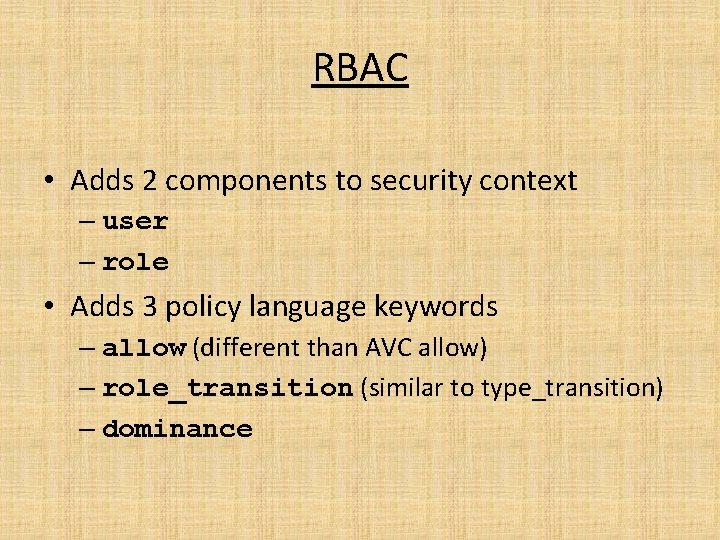 RBAC

• Adds 2 components to security context
– user
– role
• Adds 3 policy language keywords
– allow (different than AVC allow)
– role_transition (similar to type_transition)
– dominance